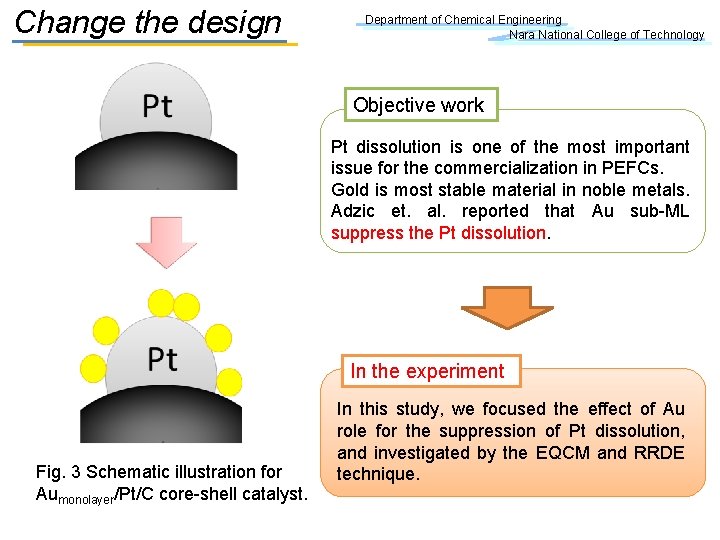 Change the design

Department of Chemical Engineering
Nara National College of Technology

Pt

Pt

Fig. 3 Schematic illustration for $Au_{monolayer}$/Pt/C core-shell catalyst.

Objective work

Pt dissolution is one of the most important issue for the commercialization in PEFCs. Gold is most stable material in noble metals. Adzic et. al. reported that Au sub-ML suppress the Pt dissolution.

In the experiment

In this study, we focused the effect of Au role for the suppression of Pt dissolution, and investigated by the EQCM and RRDE technique.